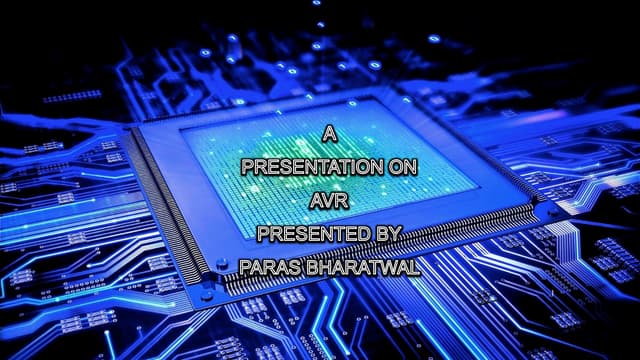 A
PRESENTATION ON
AVR
PRESENTED BY
PARAS BHARATWAL